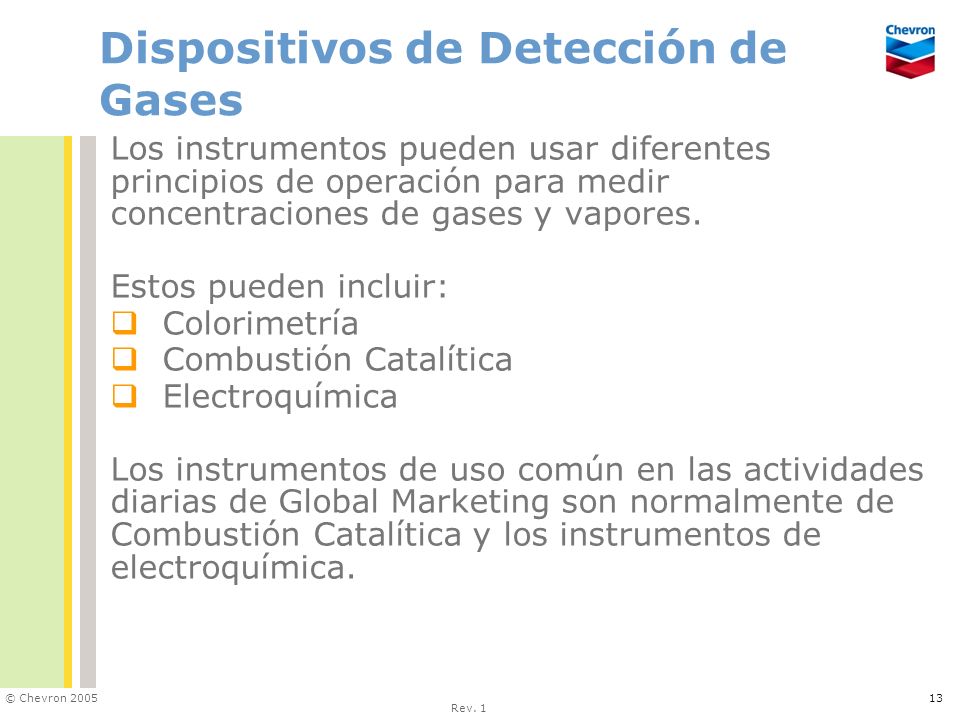 Dispositivos de Detección de Gases

Chevron

Los instrumentos pueden usar diferentes principios de operación para medir concentraciones de gases y vapores.

Estos pueden incluir:
❑ Colorimetría
❑ Combustión Catalítica
❑ Electroquímica

Los instrumentos de uso común en las actividades diarias de Global Marketing son normalmente de Combustión Catalítica y los instrumentos de electroquímica.

© Chevron 2005

Rev. 1

13